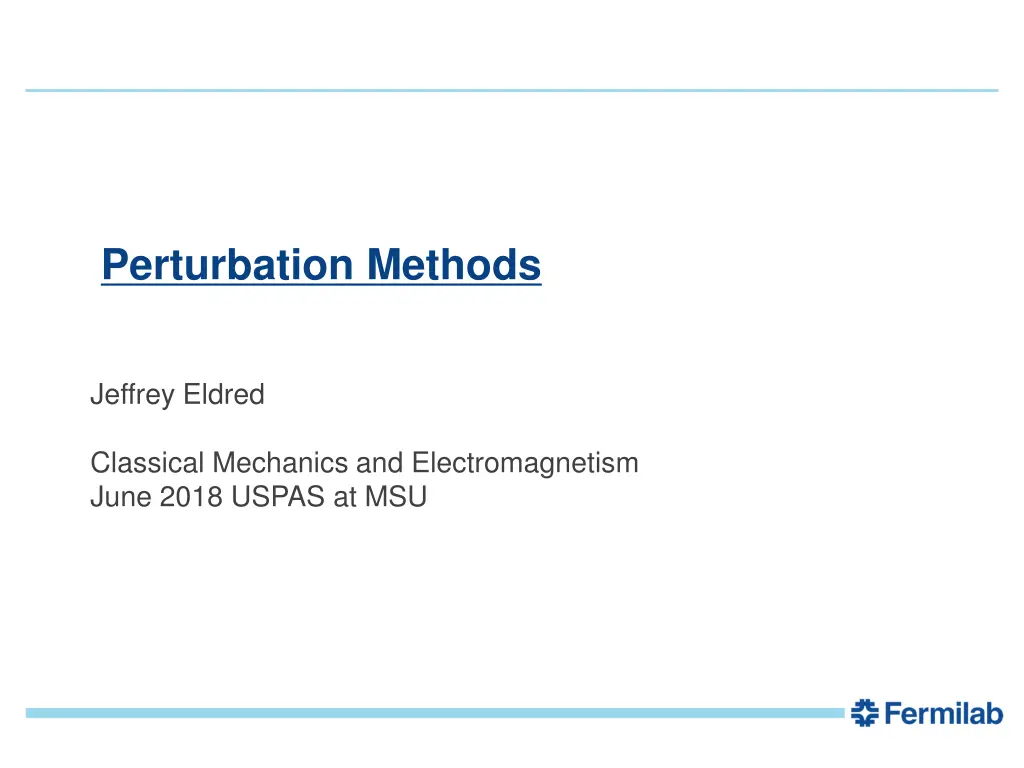 Perturbation Methods

Jeffrey Eldred

Classical Mechanics and Electromagnetism
June 2018 USPAS at MSU

Fermilab